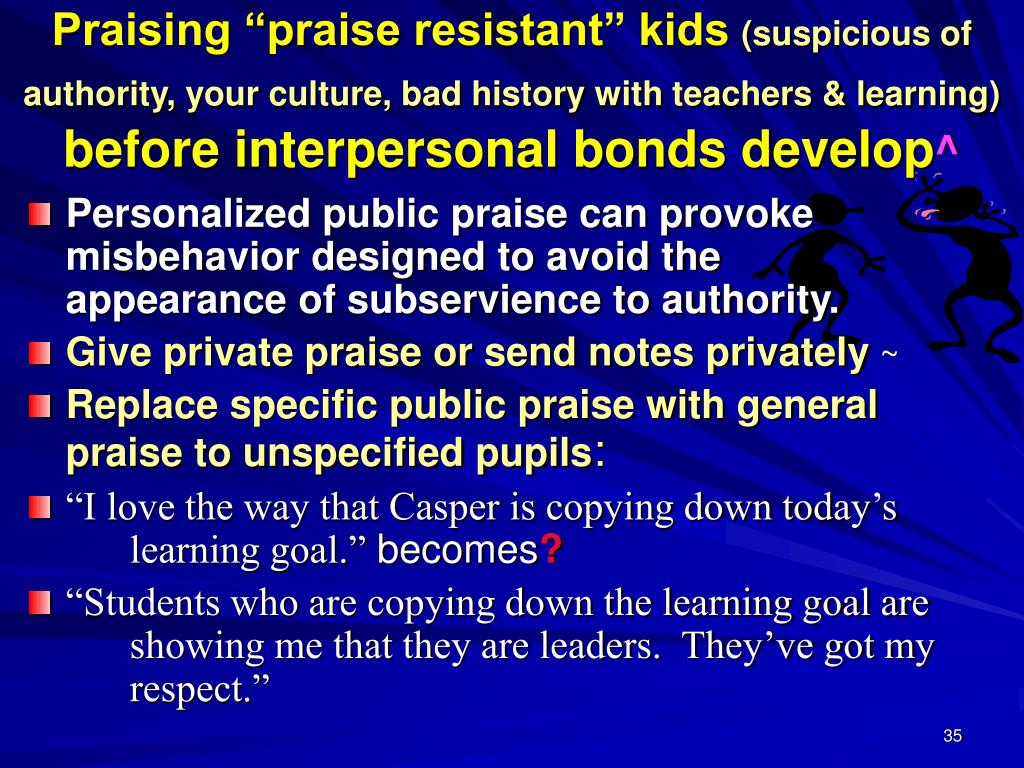 Praising “praise resistant” kids (suspicious of authority, your culture, bad history with teachers & learning) before interpersonal bonds develop^

Personalized public praise can provoke misbehavior designed to avoid the appearance of subservience to authority.

Give private praise or send notes privately ~

Replace specific public praise with general praise to unspecified pupils:

“I love the way that Casper is copying down today’s learning goal.” becomes?

“Students who are copying down the learning goal are showing me that they are leaders. They’ve got my respect.”

35